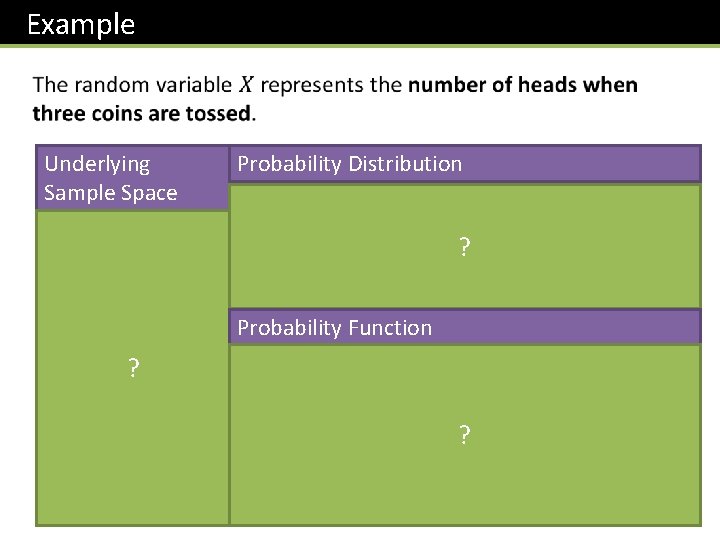 Example

The random variable $X$ represents the **number of heads when three coins are tossed**.

Underlying Sample Space

?

Probability Distribution

?

Probability Function

?